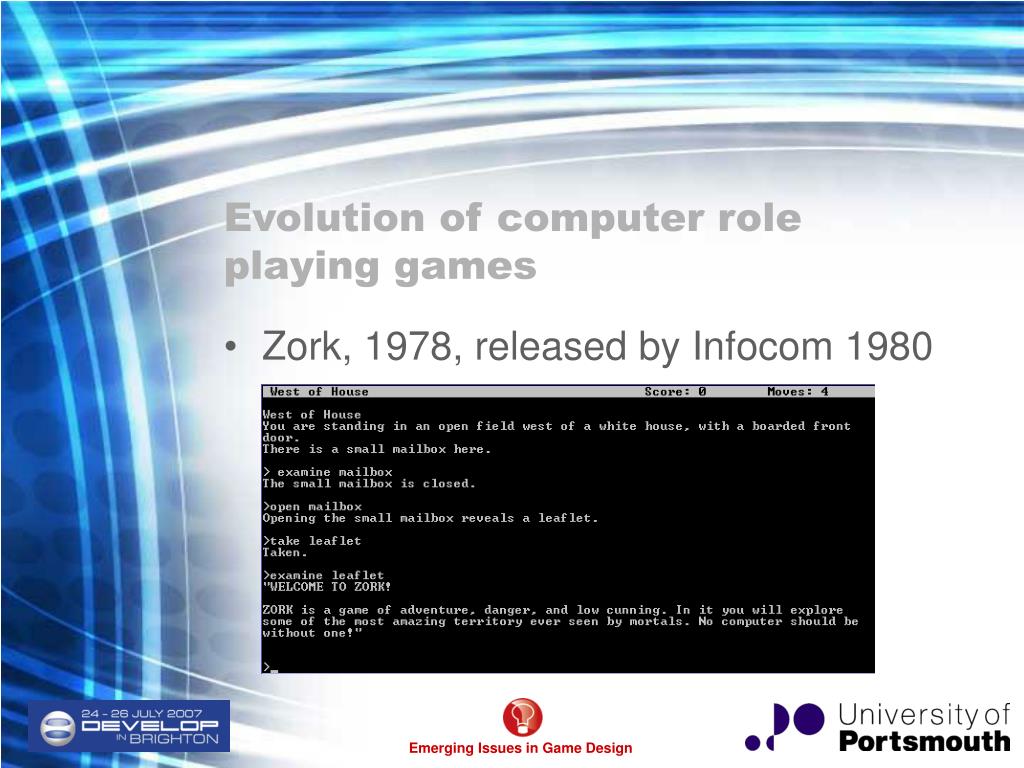 Evolution of computer role playing games

• Zork, 1978, released by Infocom 1980

West of House Score: 0 Moves: 4

West of House
You are standing in an open field west of a white house, with a boarded front door.
There is a small mailbox here.

> examine mailbox
The small mailbox is closed.

>open mailbox
Opening the small mailbox reveals a leaflet.

>take leaflet
Taken.

>examine leaflet
"WELCOME TO ZORK!

ZORK is a game of adventure, danger, and low cunning. In it you will explore some of the most amazing territory ever seen by mortals. No computer should be without one!"

>_

24 - 26 JULY 2007
DEVELOP
IN BRIGHTON

Emerging Issues in Game Design

University of
Portsmouth